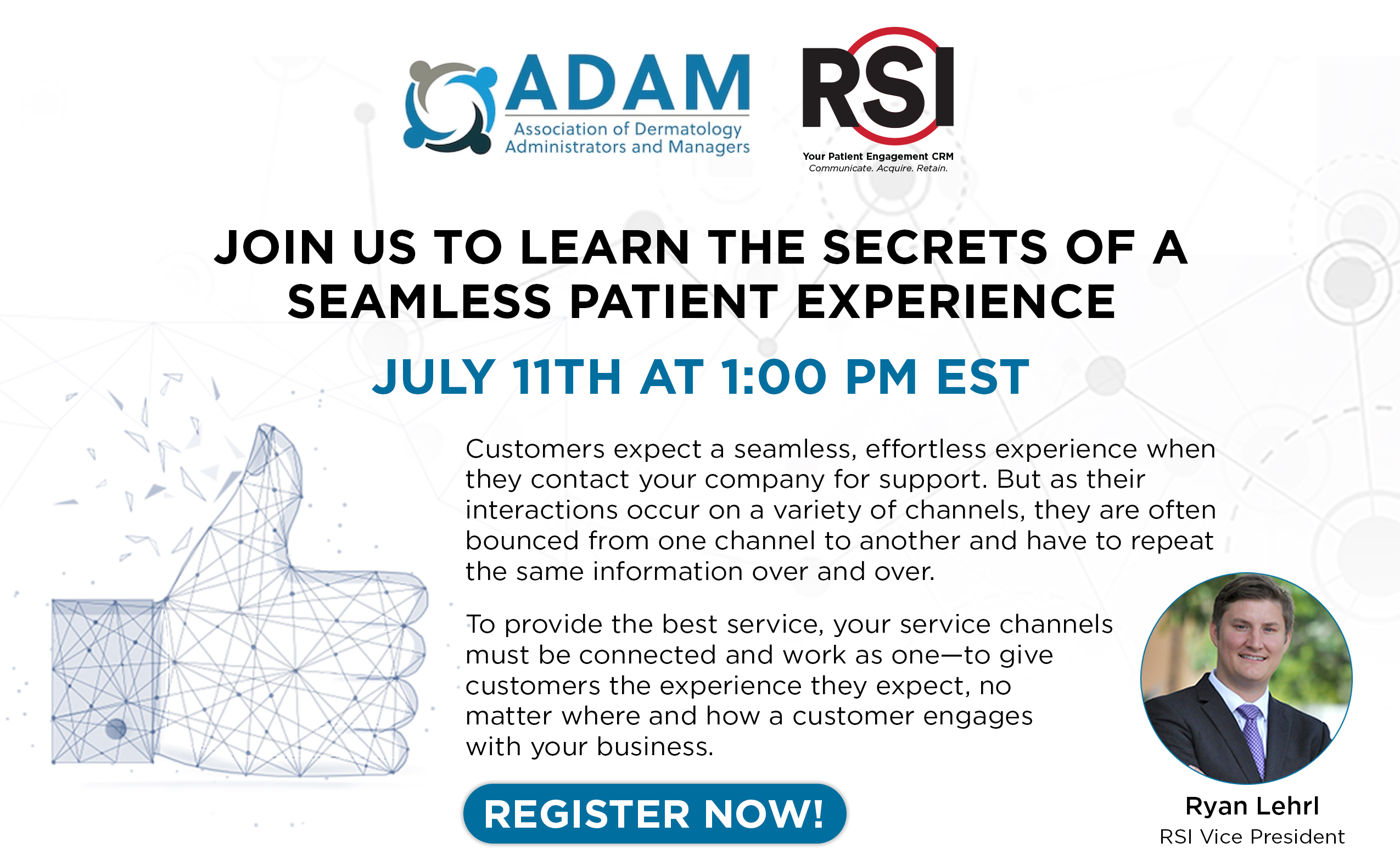 ADAM
Association of Dermatology Administrators and Managers

RSI
Your Patient Engagement CRM
Communicate. Acquire. Retain.

JOIN US TO LEARN THE SECRETS OF A SEAMLESS PATIENT EXPERIENCE

JULY 11TH AT 1:00 PM EST

Customers expect a seamless, effortless experience when they contact your company for support. But as their interactions occur on a variety of channels, they are often bounced from one channel to another and have to repeat the same information over and over.

To provide the best service, your service channels must be connected and work as one—to give customers the experience they expect, no matter where and how a customer engages with your business.

REGISTER NOW!

Ryan Lehrl
RSI Vice President